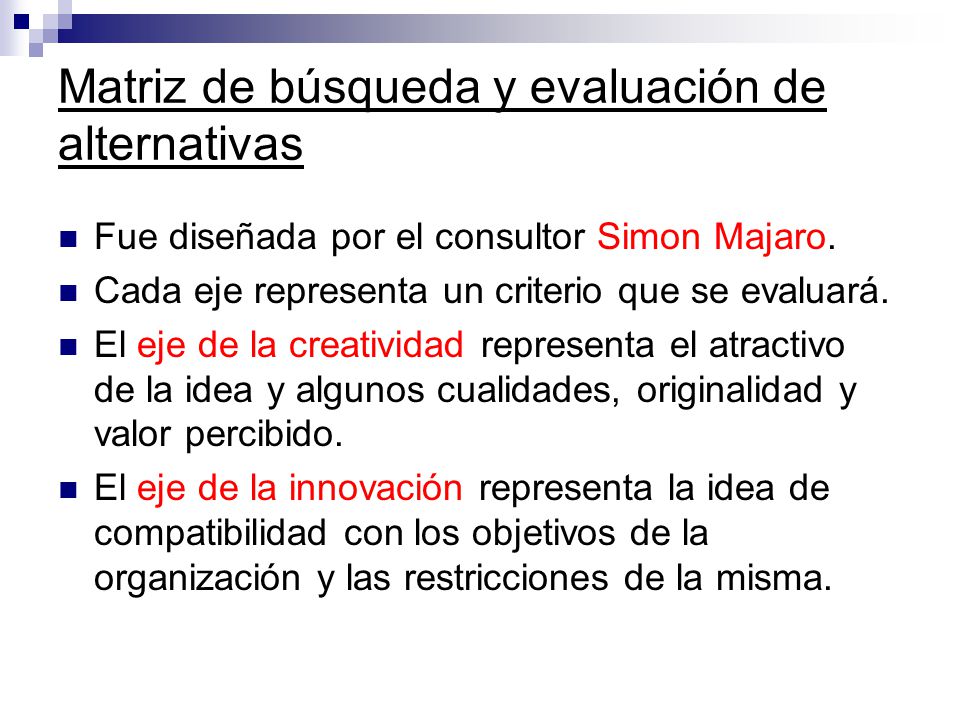 Matriz de búsqueda y evaluación de alternativas

Fue diseñada por el consultor Simon Majaro.

Cada eje representa un criterio que se evaluará.

El eje de la creatividad representa el atractivo de la idea y algunos cualidades, originalidad y valor percibido.

El eje de la innovación representa la idea de compatibilidad con los objetivos de la organización y las restricciones de la misma.